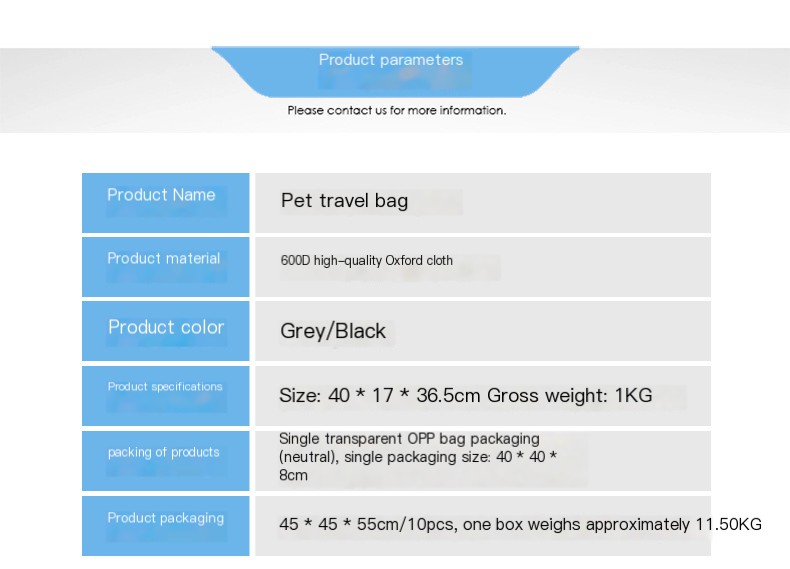 Product parameters

Please contact us for more information.

| Product Name | Pet travel bag |
|---|---|
| Product material | 600D high-quality Oxford cloth |
| Product color | Grey/Black |
| Product specifications | Size: 40 * 17 * 36.5cm Gross weight: 1KG |
| packing of products | Single transparent OPP bag packaging (neutral), single packaging size: 40 * 40 * 8cm |
| Product packaging | 45 * 45 * 55cm/10pcs, one box weighs approximately 11.50KG |